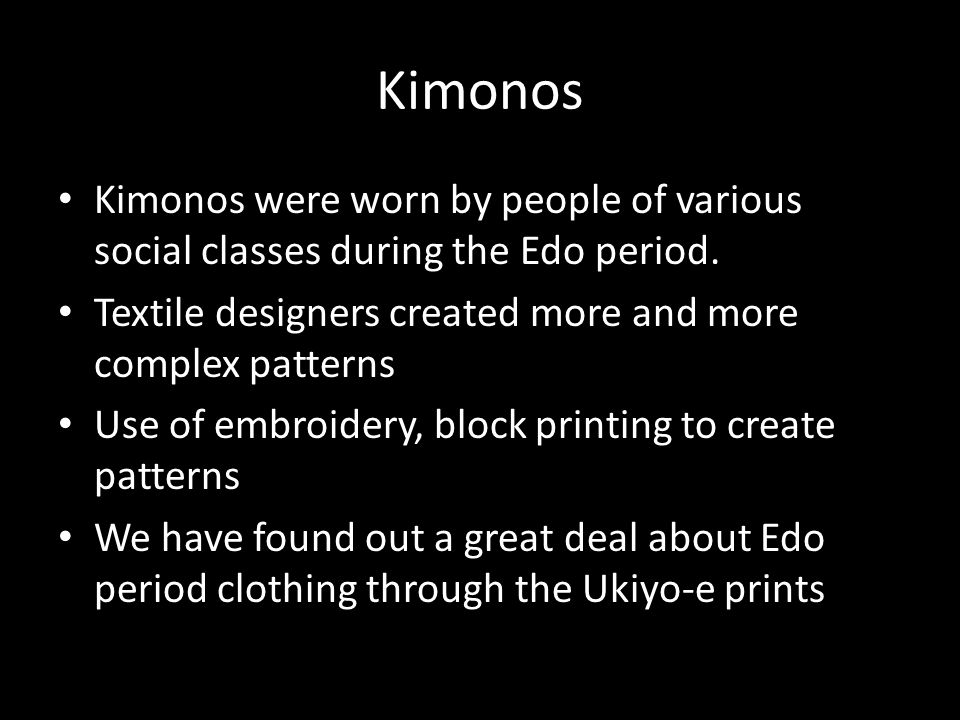 Kimonos

• Kimonos were worn by people of various social classes during the Edo period.
• Textile designers created more and more complex patterns
• Use of embroidery, block printing to create patterns
• We have found out a great deal about Edo period clothing through the Ukiyo-e prints